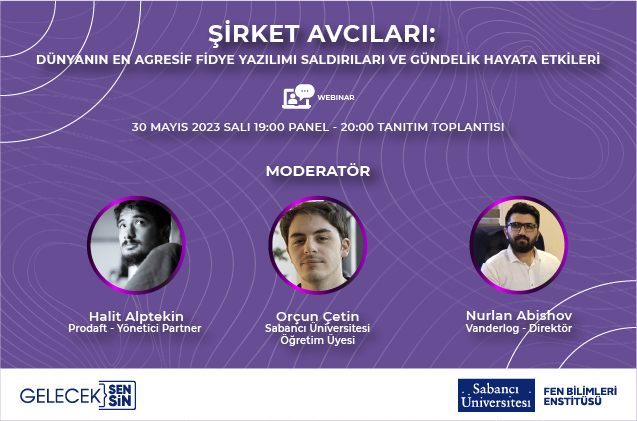 ŞİRKET AVCILARI:
DÜNYANIN EN AGRESİF FİDYE YAZILIMI SALDIRILARI VE GÜNDELİK HAYATA ETKİLERİ

WEBINAR

30 MAYIS 2023 SALI 19:00 PANEL - 20:00 TANITIM TOPLANTISI

MODERATÖR

Halit Alptekin
Prodaft - Yönetici Partner

Orçun Çetin
Sabancı Üniversitesi
Öğretim Üyesi

Nurlan Abishov
Vanderlog - Direktör

GELECEK SEN SİN

Sabancı Üniversitesi

FEN BİLİMLERİ ENSTİTÜSÜ